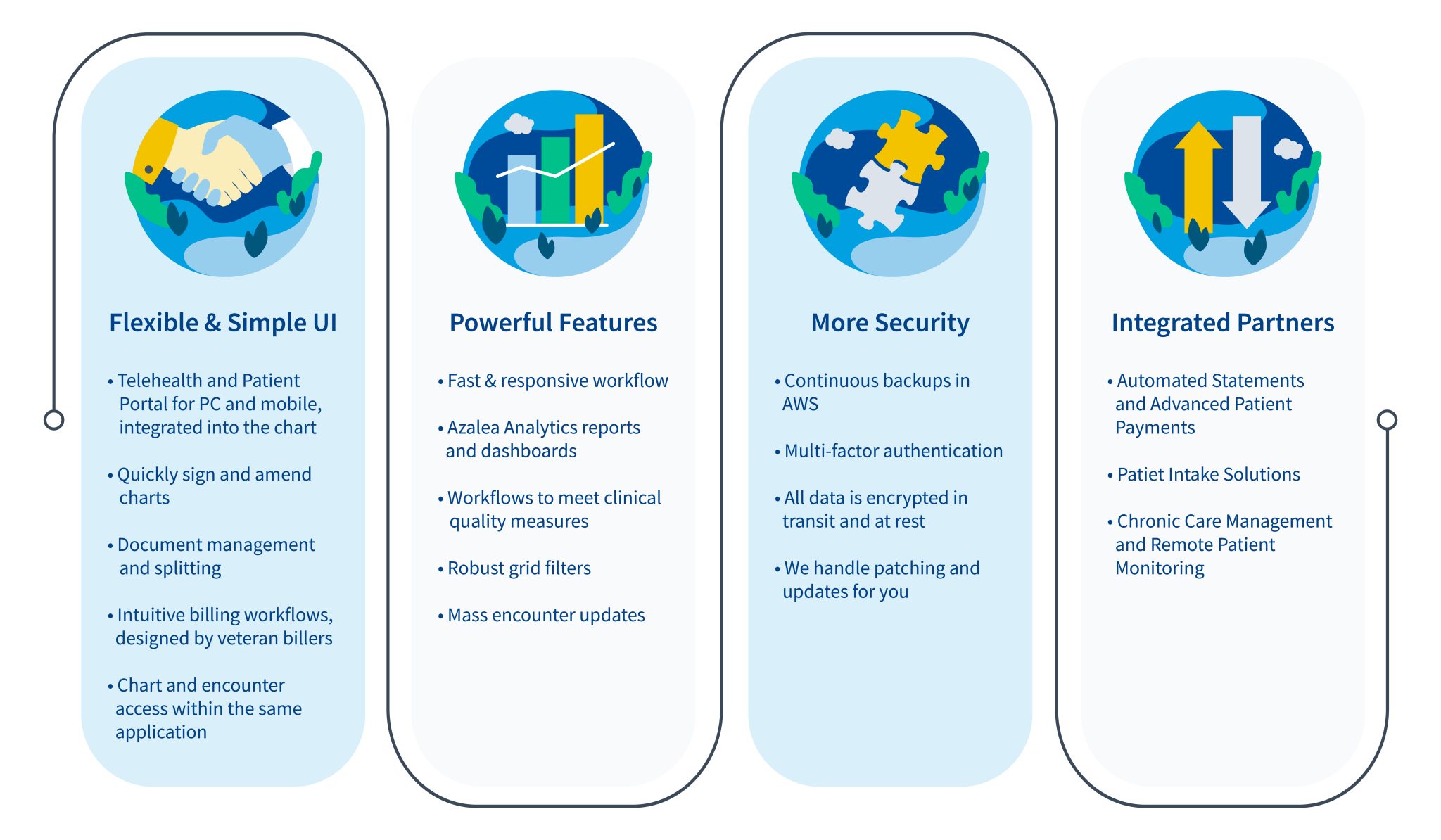 Flexible & Simple UI

• Telehealth and Patient Portal for PC and mobile, integrated into the chart

• Quickly sign and amend charts

• Document management and splitting

• Intuitive billing workflows, designed by veteran billers

• Chart and encounter access within the same application

Powerful Features

• Fast & responsive workflow

• Azalea Analytics reports and dashboards

• Workflows to meet clinical quality measures

• Robust grid filters

• Mass encounter updates

More Security

• Continuous backups in AWS

• Multi-factor authentication

• All data is encrypted in transit and at rest

• We handle patching and updates for you

Integrated Partners

• Automated Statements and Advanced Patient Payments

• Patiet Intake Solutions

• Chronic Care Management and Remote Patient Monitoring